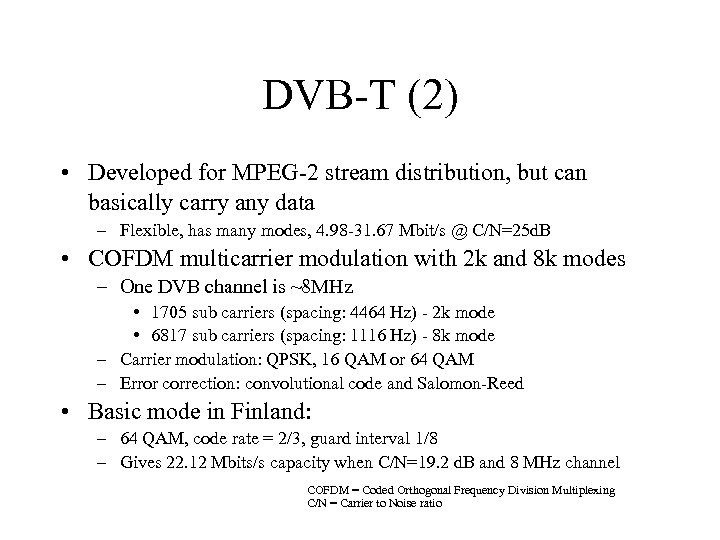 DVB-T (2)

• Developed for MPEG-2 stream distribution, but can basically carry any data
  – Flexible, has many modes, 4.98-31.67 Mbit/s @ C/N=25dB
• COFDM multicarrier modulation with 2k and 8k modes
  – One DVB channel is ~8MHz
    • 1705 sub carriers (spacing: 4464 Hz) - 2k mode
    • 6817 sub carriers (spacing: 1116 Hz) - 8k mode
  – Carrier modulation: QPSK, 16 QAM or 64 QAM
  – Error correction: convolutional code and Salomon-Reed
• Basic mode in Finland:
  – 64 QAM, code rate = 2/3, guard interval 1/8
  – Gives 22.12 Mbits/s capacity when C/N=19.2 dB and 8 MHz channel

COFDM = Coded Orthogonal Frequency Division Multiplexing
C/N = Carrier to Noise ratio